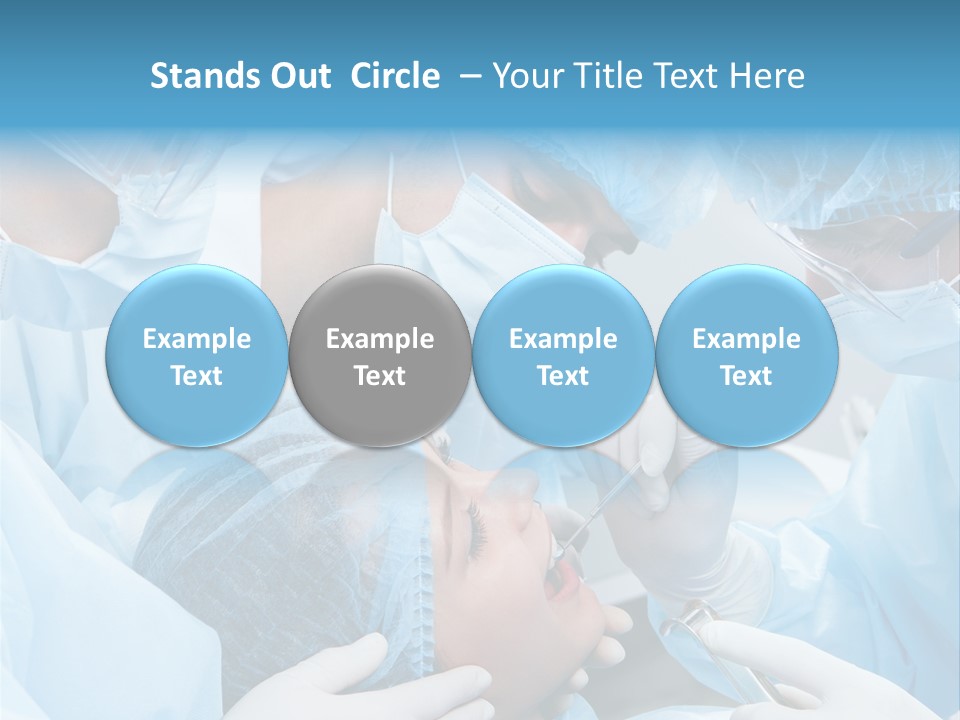 Stands Out Circle – Your Title Text Here

Example Text

Example Text

Example Text

Example Text